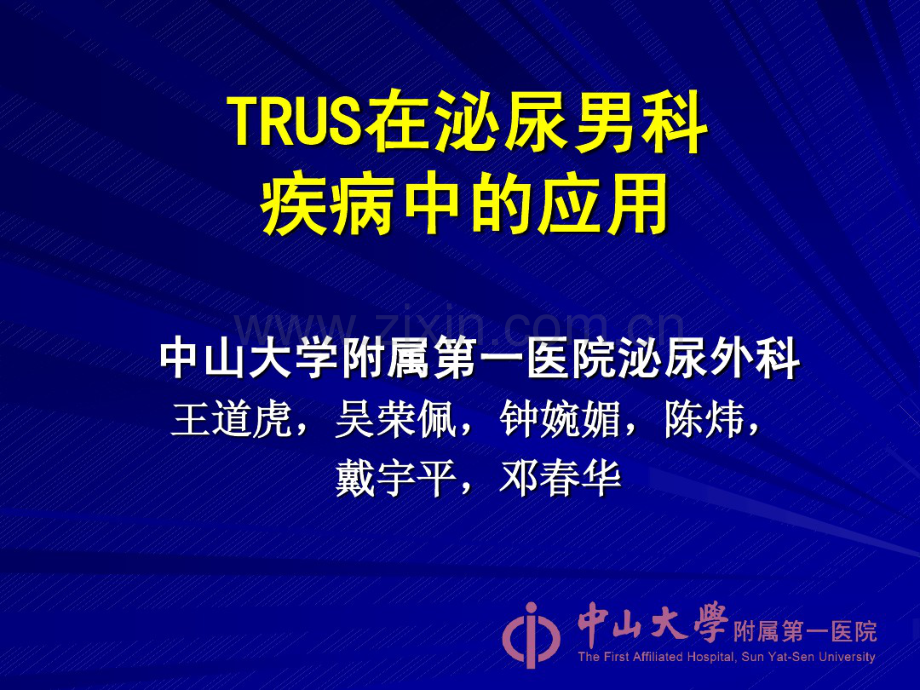 TRUS在泌尿男科疾病中的应用

www.zixin.com.cn

中山大学附属第一医院泌尿外科
王道虎，吴荣佩，钟婉媚，陈炜，戴宇平，邓春华

中山大學附属第一医院
The First Affiliated Hospital, Sun Yat-Sen University